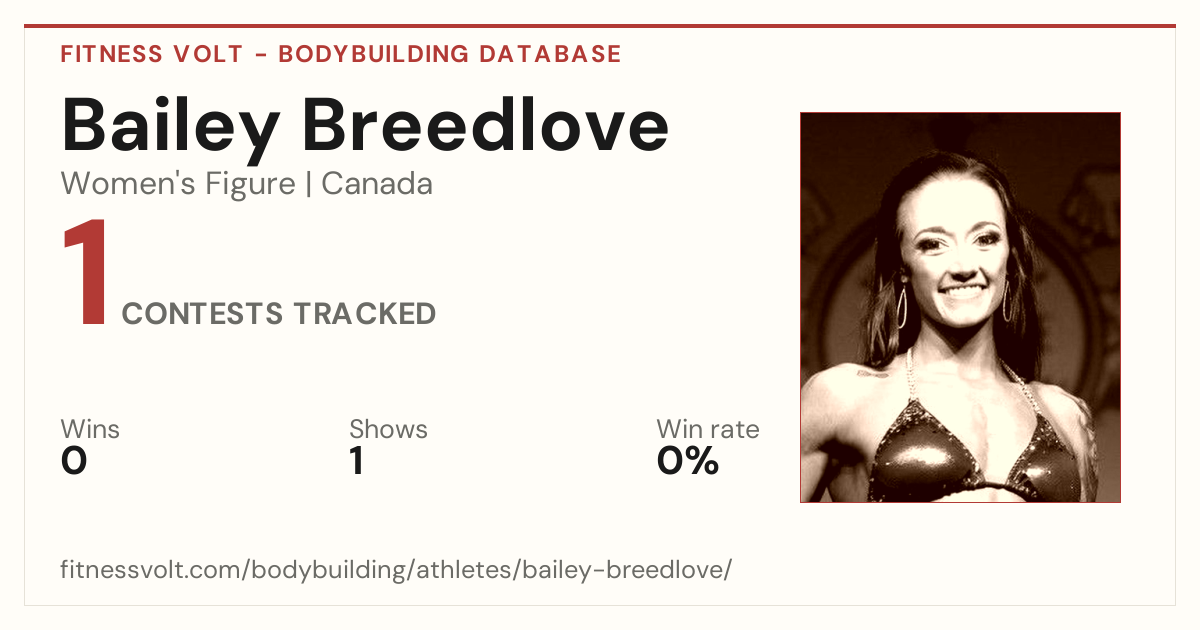 FITNESS VOLT - BODYBUILDING DATABASE

Bailey Breedlove

Women's Figure | Canada

1 CONTESTS TRACKED

Wins
0

Shows
1

Win rate
0%

fitnessvolt.com/bodybuilding/athletes/bailey-breedlove/